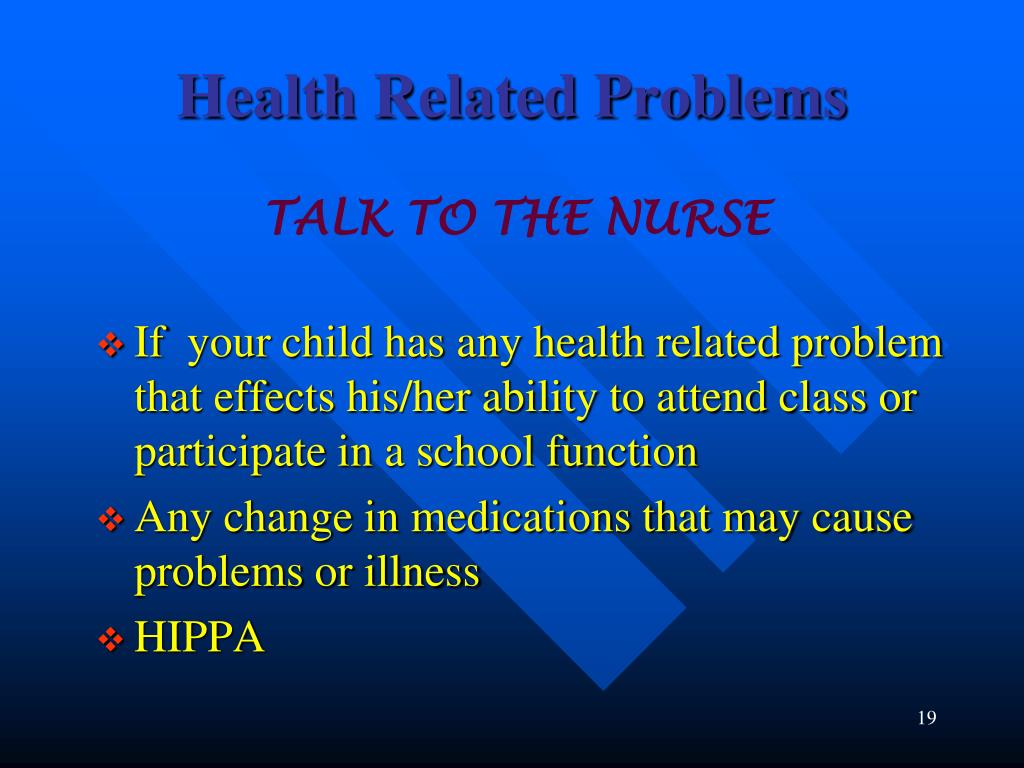 Health Related Problems

TALK TO THE NURSE

❖ If your child has any health related problem that effects his/her ability to attend class or participate in a school function
❖ Any change in medications that may cause problems or illness
❖ HIPPA

19